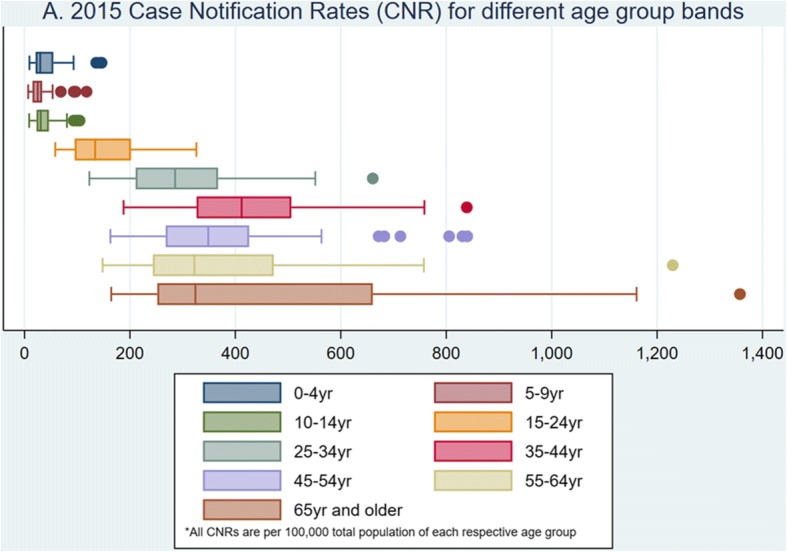 A. 2015 Case Notification Rates (CNR) for different age group bands

0
200
400
600
800
1,000
1,200
1,400

0-4yr
5-9yr
10-14yr
15-24yr
25-34yr
35-44yr
45-54yr
55-64yr
65yr and older

*All CNRs are per 100,000 total population of each respective age group